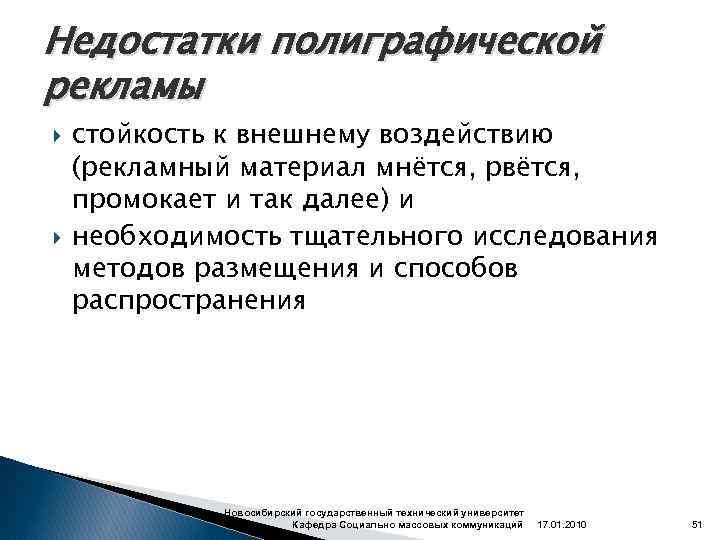 Недостатки полиграфической рекламы

стойкость к внешнему воздействию (рекламный материал мнётся, рвётся, промокает и так далее) и

необходимость тщательного исследования методов размещения и способов распространения

Новосибирский государственный технический университет
Кафедра Социально массовых коммуникаций 17.01.2010 51